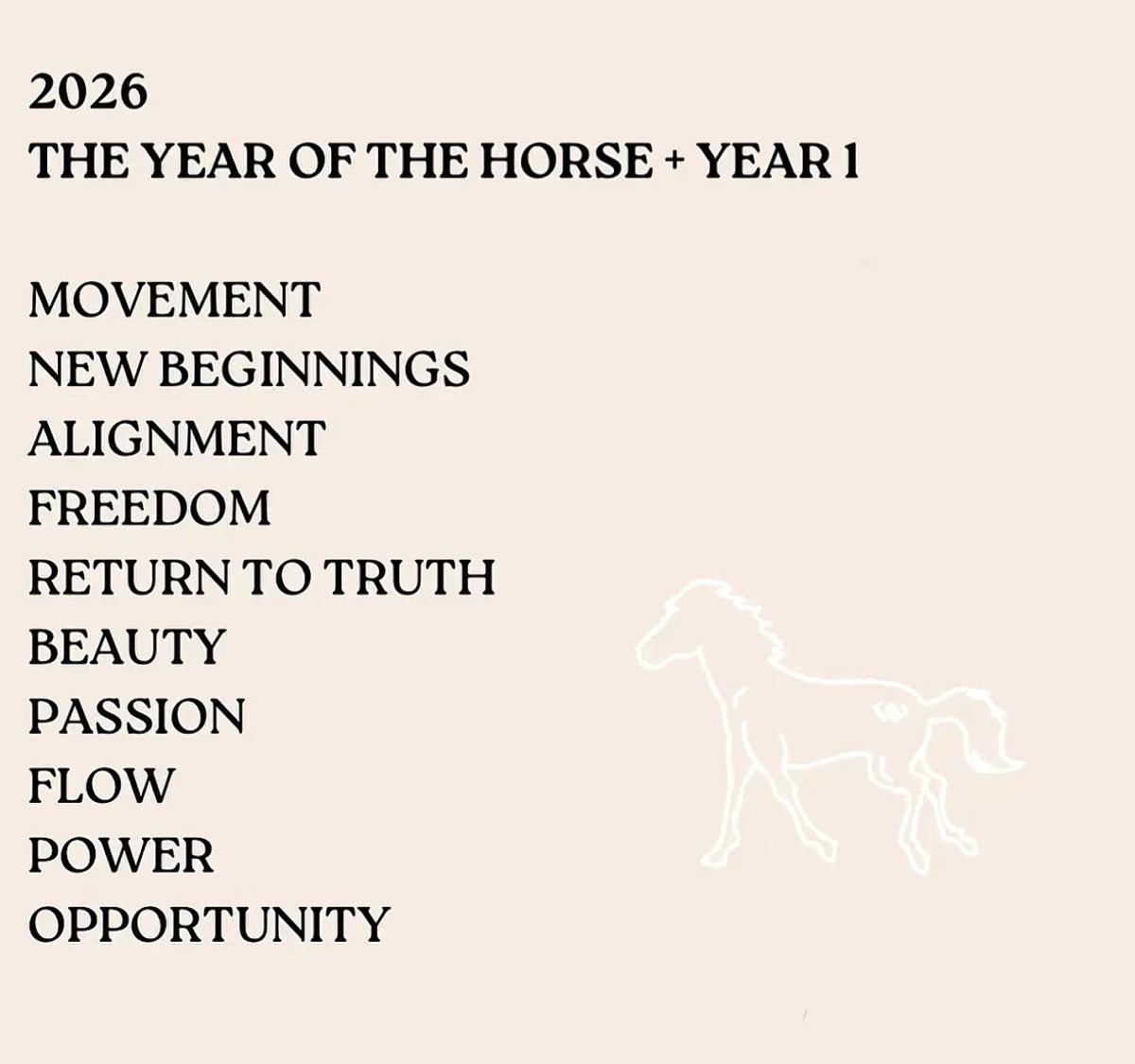 2026
THE YEAR OF THE HORSE + YEAR 1

MOVEMENT
NEW BEGINNINGS
ALIGNMENT
FREEDOM
RETURN TO TRUTH
BEAUTY
PASSION
FLOW
POWER
OPPORTUNITY